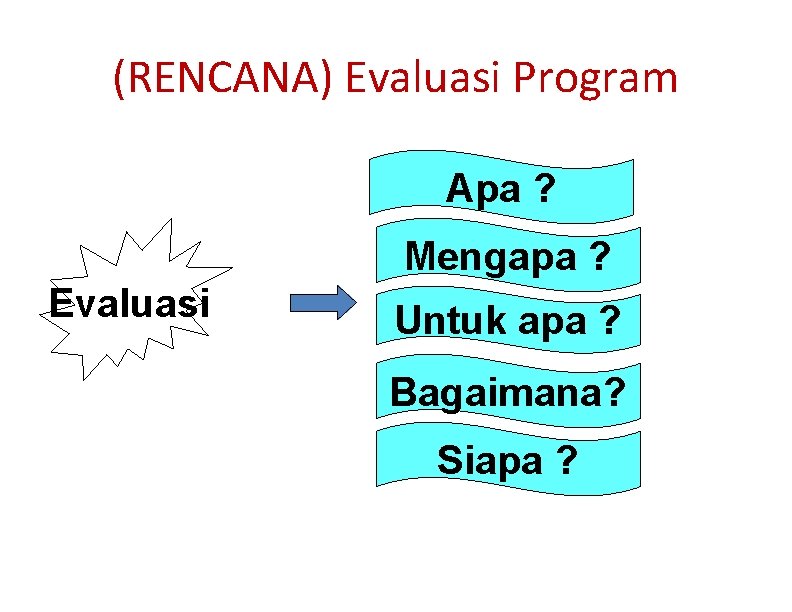 (RENCANA) Evaluasi Program

Evaluasi

Apa ?

Mengapa ?

Untuk apa ?

Bagaimana?

Siapa ?